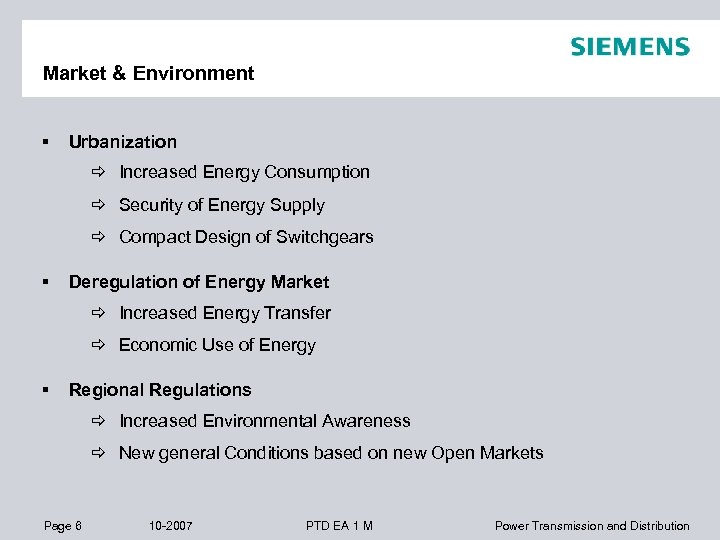 SIEMENS

Market & Environment

▪ Urbanization

⇨ Increased Energy Consumption

⇨ Security of Energy Supply

⇨ Compact Design of Switchgears

▪ Deregulation of Energy Market

⇨ Increased Energy Transfer

⇨ Economic Use of Energy

▪ Regional Regulations

⇨ Increased Environmental Awareness

⇨ New general Conditions based on new Open Markets

Page 6 10-2007 PTD EA 1 M Power Transmission and Distribution